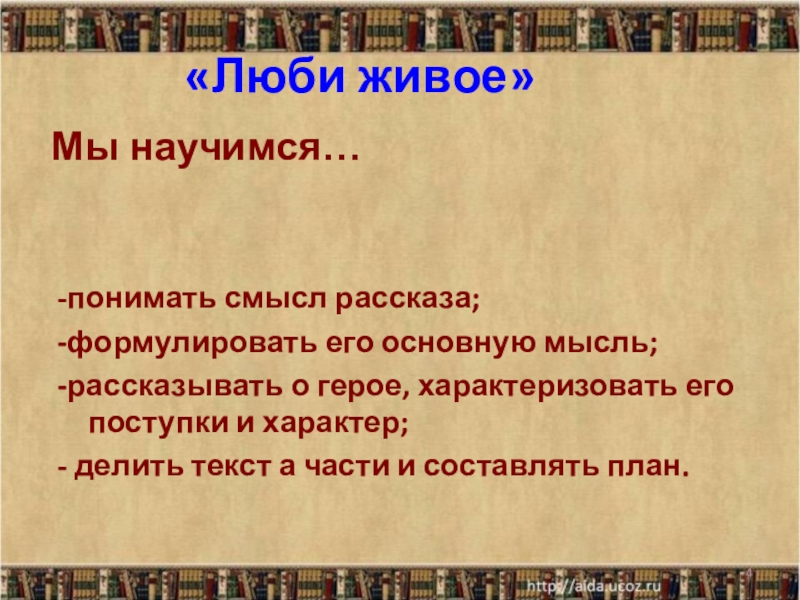 «Люби живое»

Мы научимся…

-понимать смысл рассказа;

-формулировать его основную мысль;

-рассказывать о герое, характеризовать его поступки и характер;

- делить текст а части и составлять план.

4

http://aida.ucoz.ru